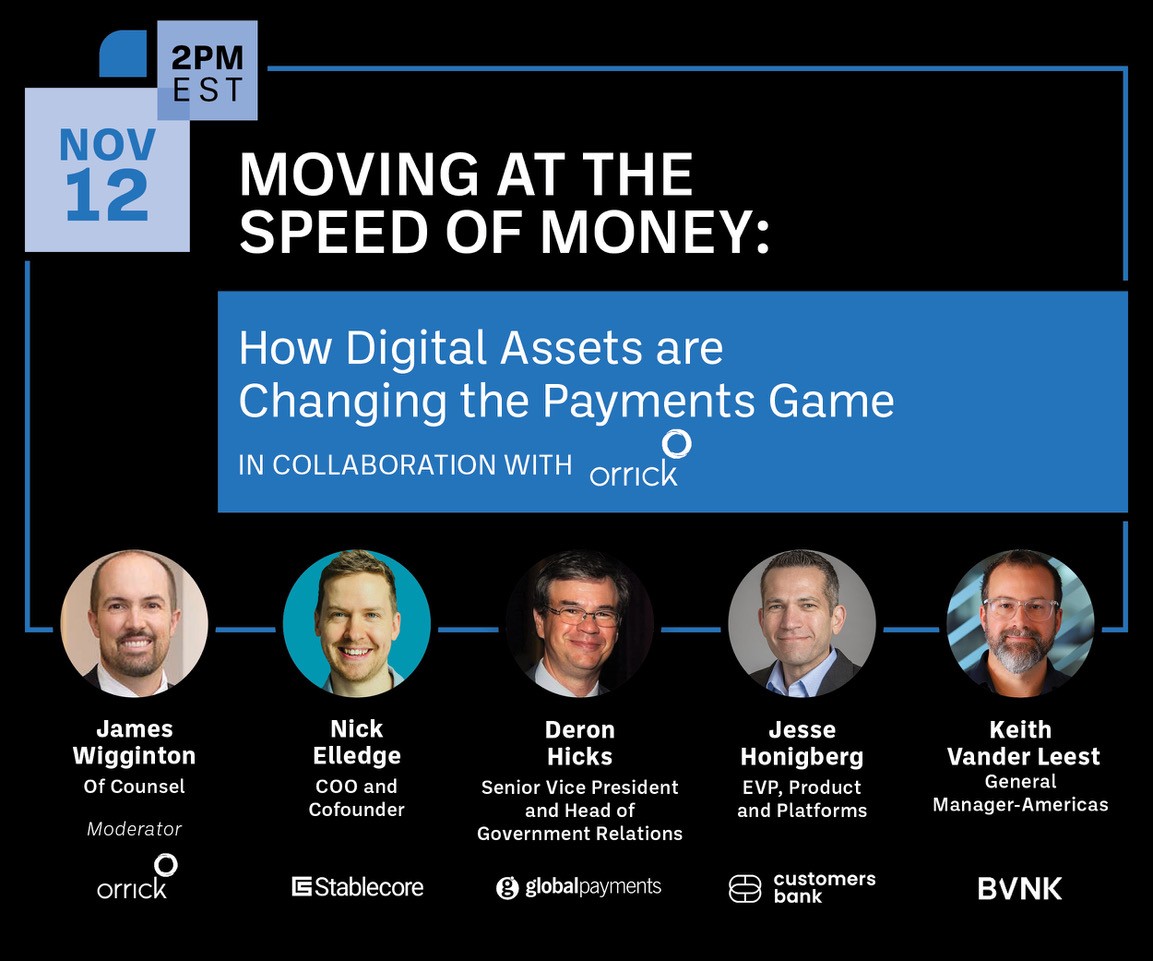 2PM
EST

NOV
12

MOVING AT THE SPEED OF MONEY:

How Digital Assets are Changing the Payments Game

IN COLLABORATION WITH orrick

James Wigginton
Of Counsel
Moderator
orrick

Nick Elledge
COO and Cofounder
Stablecore

Deron Hicks
Senior Vice President and Head of Government Relations
globalpayments

Jesse Honigberg
EVP, Product and Platforms
customers bank

Keith Vander Leest
General Manager-Americas
BVNK